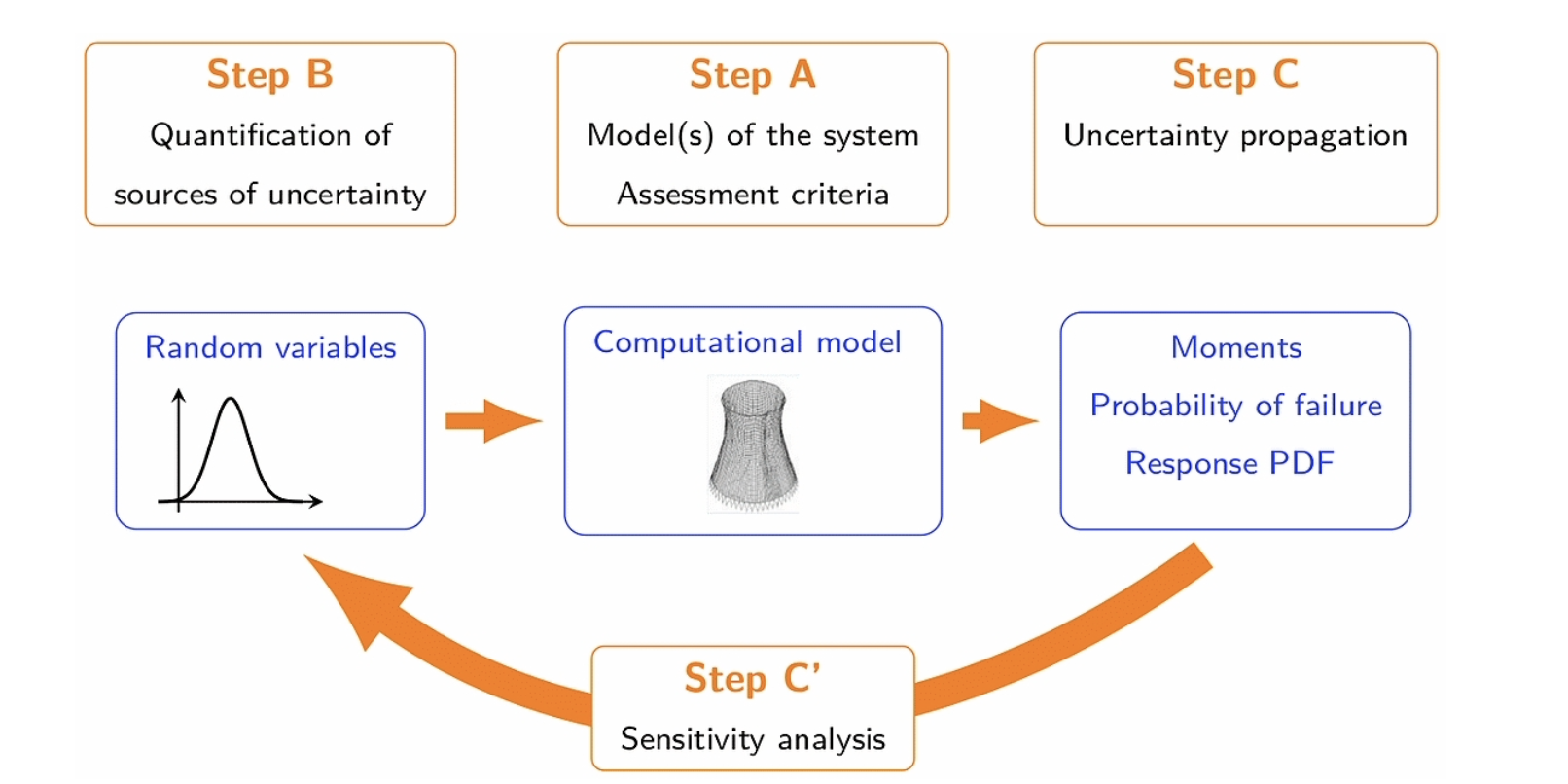 Step B
Quantification of sources of uncertainty

Step A
Model(s) of the system
Assessment criteria

Step C
Uncertainty propagation

Random variables

Computational model

Moments
Probability of failure
Response PDF

Step C'
Sensitivity analysis